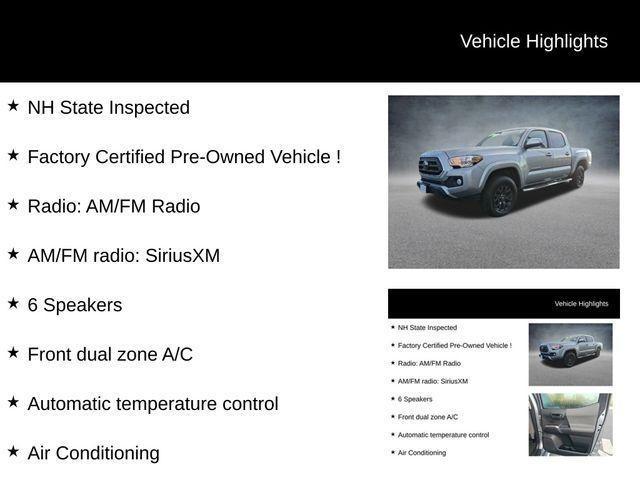 Vehicle Highlights

★ NH State Inspected

★ Factory Certified Pre-Owned Vehicle !

★ Radio: AM/FM Radio

★ AM/FM radio: SiriusXM

★ 6 Speakers

★ Front dual zone A/C

★ Automatic temperature control

★ Air Conditioning

Vehicle Highlights

★ NH State Inspected

★ Factory Certified Pre-Owned Vehicle !

★ Radio: AM/FM Radio

★ AM/FM radio: SiriusXM

★ 6 Speakers

★ Front dual zone A/C

★ Automatic temperature control

★ Air Conditioning